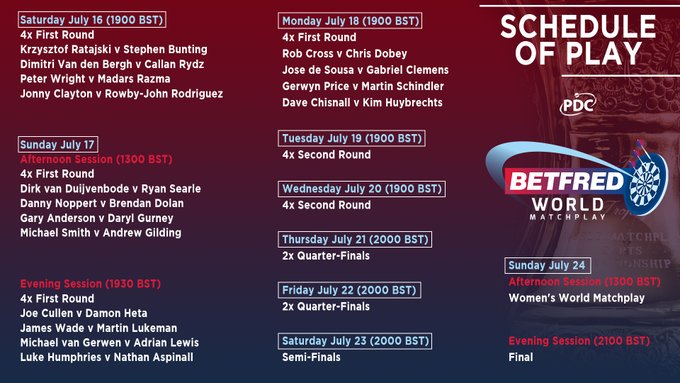 Saturday July 16 (1900 BST)
4x First Round
Krzysztof Ratajski v Stephen Bunting
Dimitri Van den Bergh v Callan Rydz
Peter Wright v Madars Razma
Jonny Clayton v Rowby-John Rodriguez

Sunday July 17
Afternoon Session (1300 BST)
4x First Round
Dirk van Duijvenbode v Ryan Searle
Danny Noppert v Brendan Dolan
Gary Anderson v Daryl Gurney
Michael Smith v Andrew Gilding

Evening Session (1930 BST)
4x First Round
Joe Cullen v Damon Heta
James Wade v Martin Lukeman
Michael van Gerwen v Adrian Lewis
Luke Humphries v Nathan Aspinall

Monday July 18 (1900 BST)
4x First Round
Rob Cross v Chris Dobey
Jose de Sousa v Gabriel Clemens
Gerwyn Price v Martin Schindler
Dave Chisnall v Kim Huybrechts

Tuesday July 19 (1900 BST)
4x Second Round

Wednesday July 20 (1900 BST)
4x Second Round

Thursday July 21 (2000 BST)
2x Quarter-Finals

Friday July 22 (2000 BST)
2x Quarter-Finals

Saturday July 23 (2000 BST)
Semi-Finals

SCHEDULE OF PLAY

PDC

BETFRED
WORLD
MATCHPLAY

Sunday July 24
Afternoon Session (1300 BST)
Women's World Matchplay

Evening Session (2100 BST)
Final